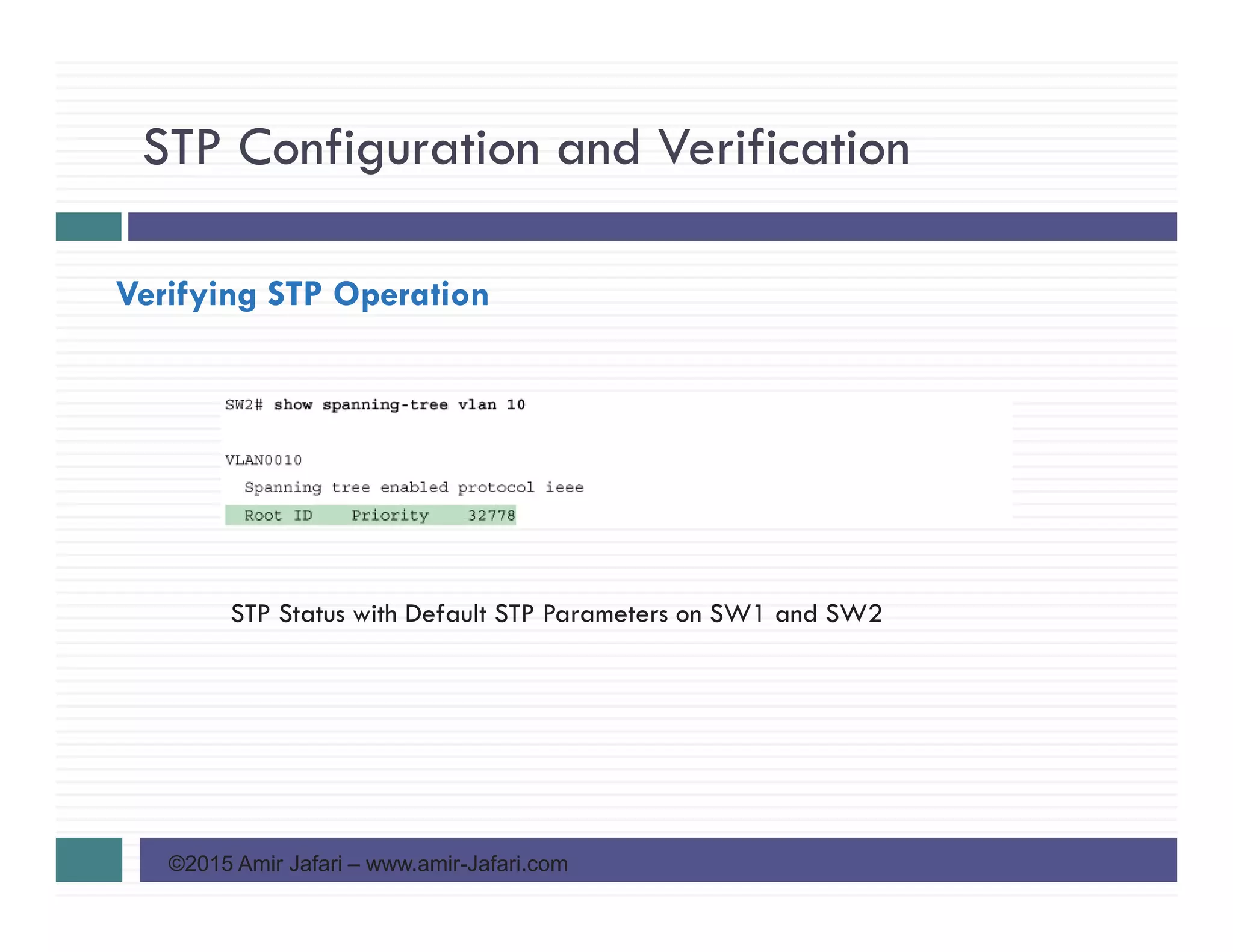 STP Configuration and Verification

Verifying STP Operation

SW2# show spanning-tree vlan 10

VLAN0010
Spanning tree enabled protocol ieee
Root ID Priority 32778

STP Status with Default STP Parameters on SW1 and SW2

©2015 Amir Jafari – www.amir-Jafari.com